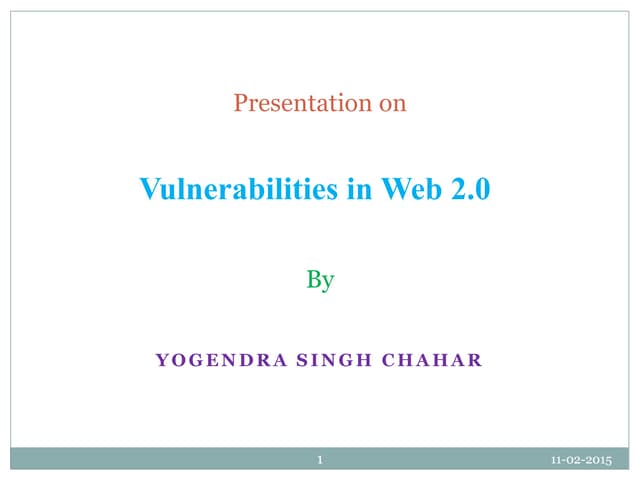 Presentation on

Vulnerabilities in Web 2.0

By

YOGENDRA SINGH CHAHAR

1

11-02-2015